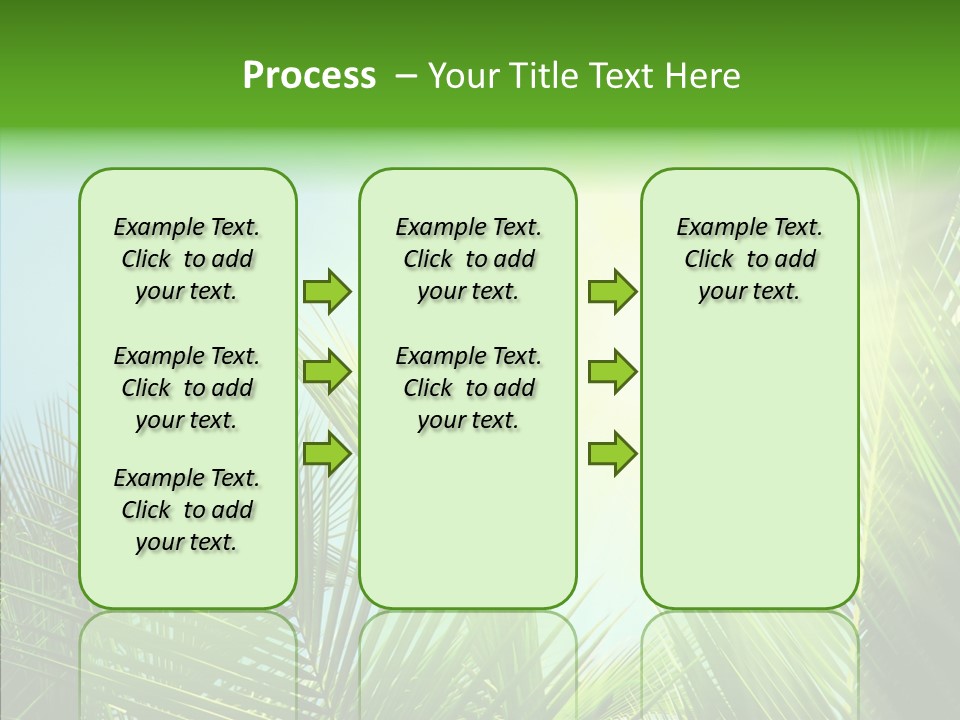 Process – Your Title Text Here

Example Text. Click to add your text.

Example Text. Click to add your text.

Example Text. Click to add your text.

Example Text. Click to add your text.

Example Text. Click to add your text.

Example Text. Click to add your text.